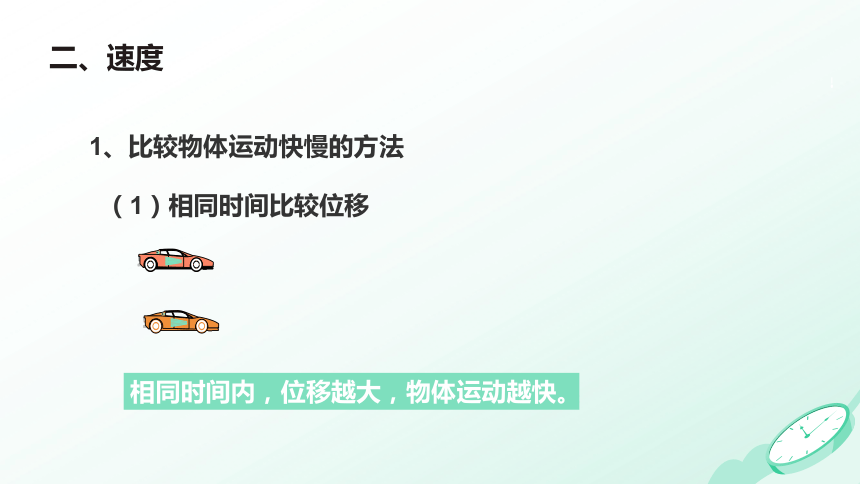 二、速度

1、比较物体运动快慢的方法

（1）相同时间比较位移

相同时间内，位移越大，物体运动越快。